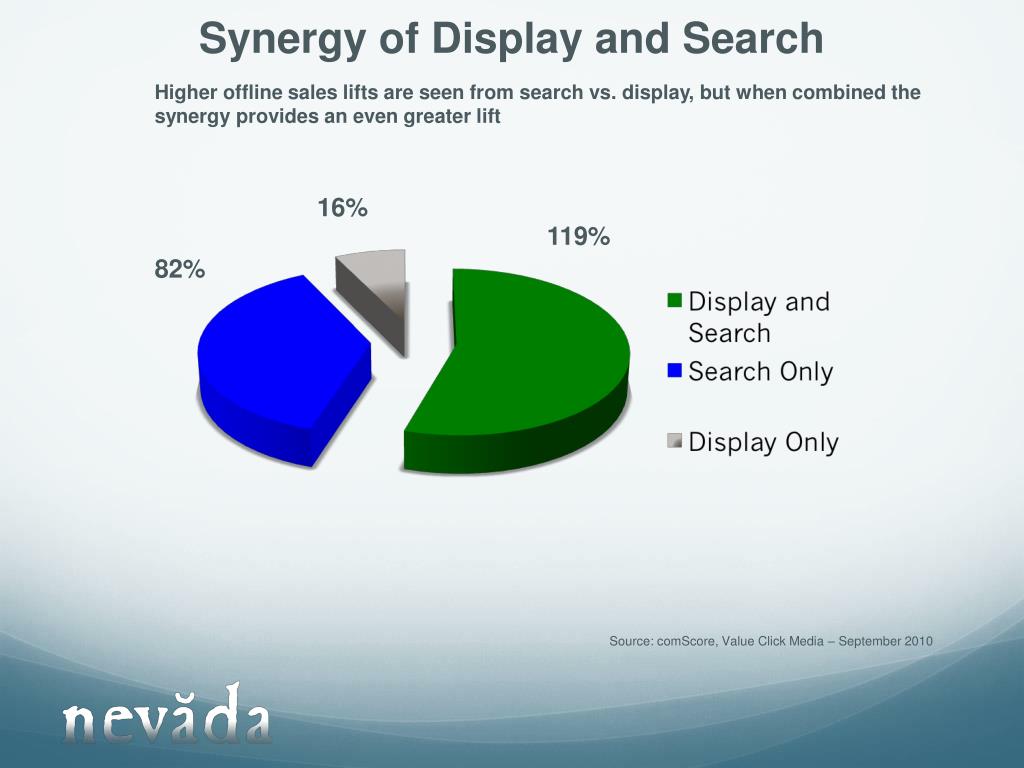 Synergy of Display and Search

Higher offline sales lifts are seen from search vs. display, but when combined the synergy provides an even greater lift

16%

119%

82%

Display and Search

Search Only

Display Only

Source: comScore, Value Click Media – September 2010

nevăda